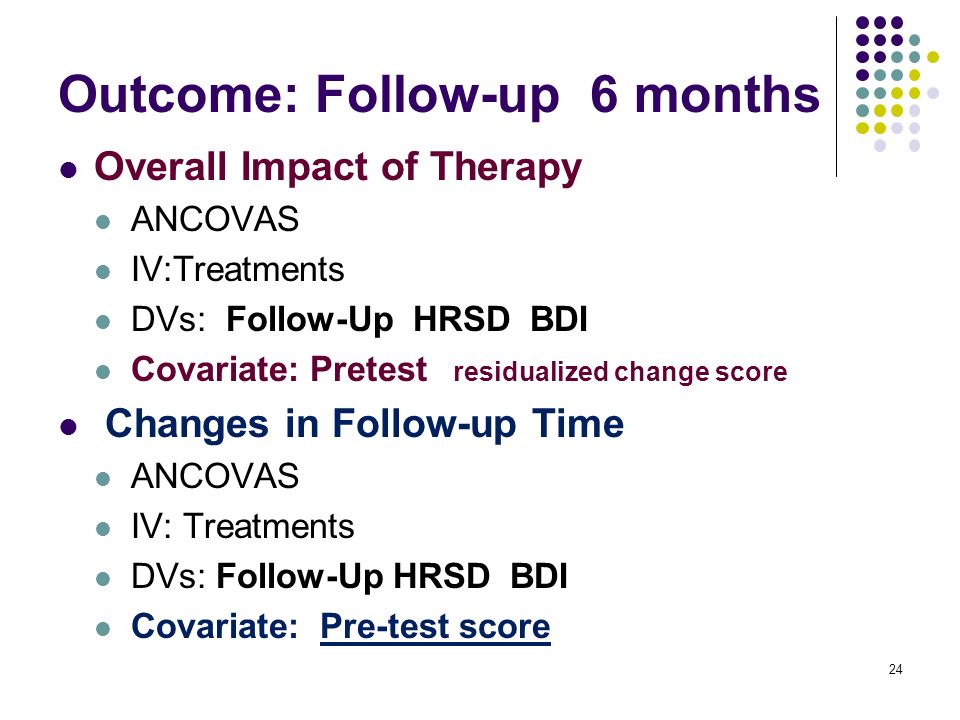 Outcome: Follow-up 6 months

- Overall Impact of Therapy
  - ANCOVAS
  - IV:Treatments
  - DVs: Follow-Up HRSD BDI
  - Covariate: Pretest residualized change score
- Changes in Follow-up Time
  - ANCOVAS
  - IV: Treatments
  - DVs: Follow-Up HRSD BDI
  - Covariate: Pre-test score

24